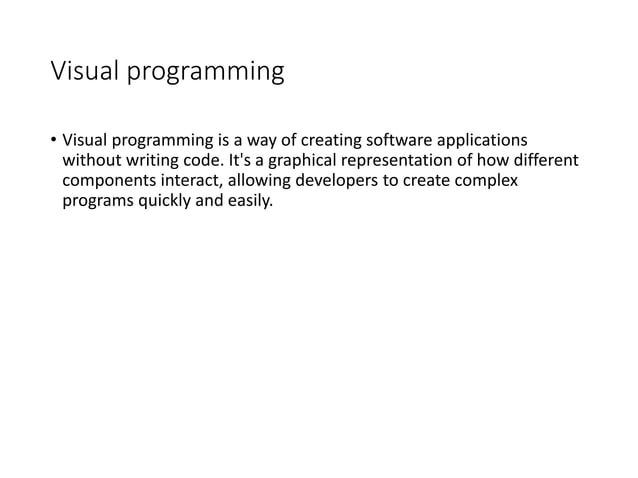 Visual programming

• Visual programming is a way of creating software applications without writing code. It's a graphical representation of how different components interact, allowing developers to create complex programs quickly and easily.